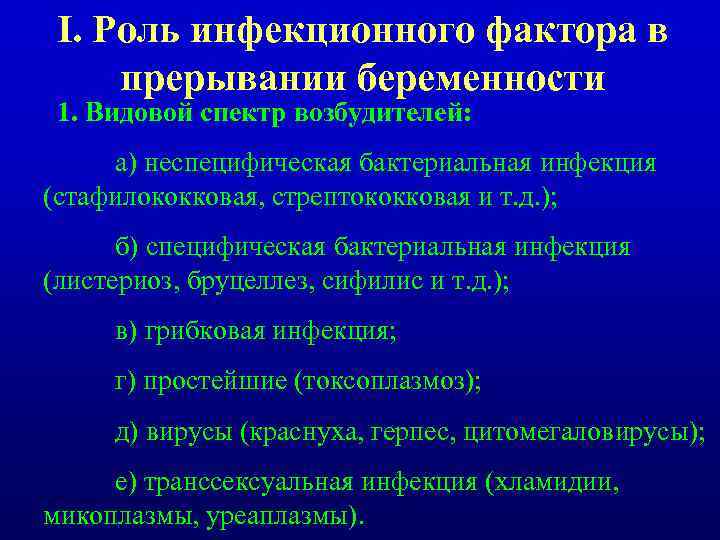 I. Роль инфекционного фактора в прерывании беременности

1. Видовой спектр возбудителей:

а) неспецифическая бактериальная инфекция (стафилококковая, стрептококковая и т.д.);

б) специфическая бактериальная инфекция (листериоз, бруцеллез, сифилис и т.д.);

в) грибковая инфекция;

г) простейшие (токсоплазмоз);

д) вирусы (краснуха, герпес, цитомегаловирусы);

е) транссексуальная инфекция (хламидии, микоплазмы, уреаплазмы).